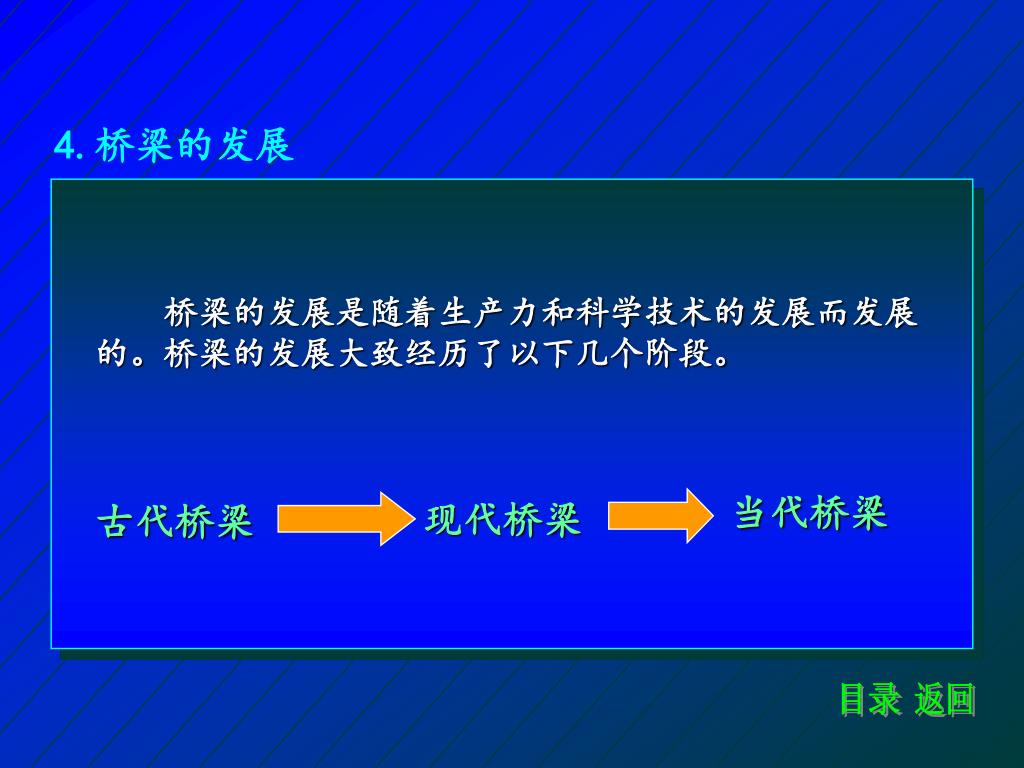 4. 桥梁的发展

桥梁的发展是随着生产力和科学技术的发展而发展的。桥梁的发展大致经历了以下几个阶段。

古代桥梁 现代桥梁 当代桥梁

目录 返回